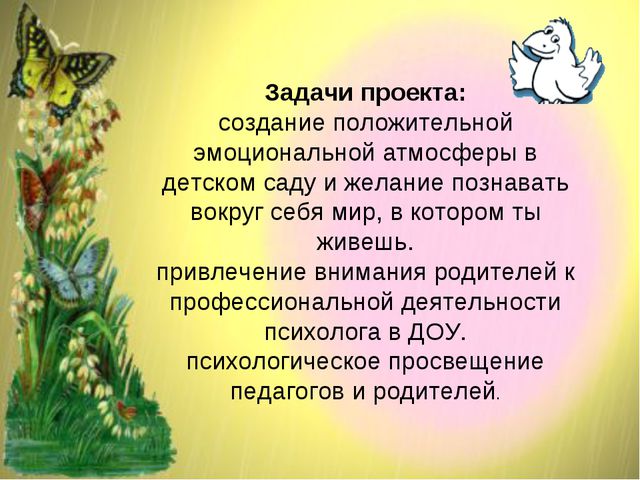 Задачи проекта:
создание положительной эмоциональной атмосферы в детском саду и желание познавать вокруг себя мир, в котором ты живешь.
привлечение внимания родителей к профессиональной деятельности психолога в ДОУ.
психологическое просвещение педагогов и родителей.